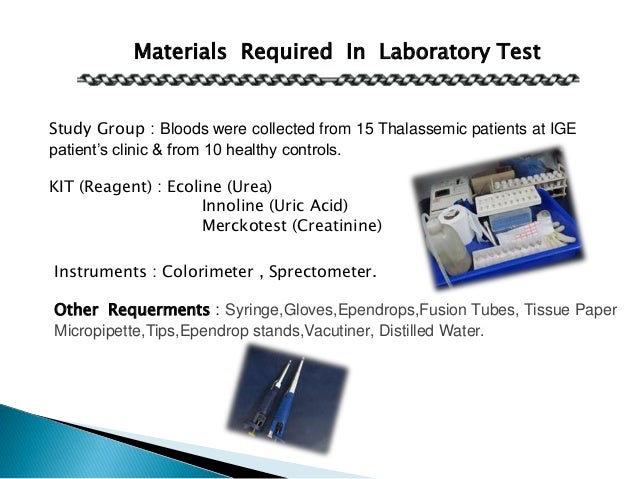 Materials Required In Laboratory Test

Study Group : Bloods were collected from 15 Thalassemic patients at IGE patient's clinic & from 10 healthy controls.

KIT (Reagent) : Ecoline (Urea)
Innoline (Uric Acid)
Merckotest (Creatinine)

Instruments : Colorimeter , Sprectometer.

Other Requerments : Syringe,Gloves,Ependrops,Fusion Tubes, Tissue Paper Micropipette,Tips,Ependrop stands,Vacutiner, Distilled Water.